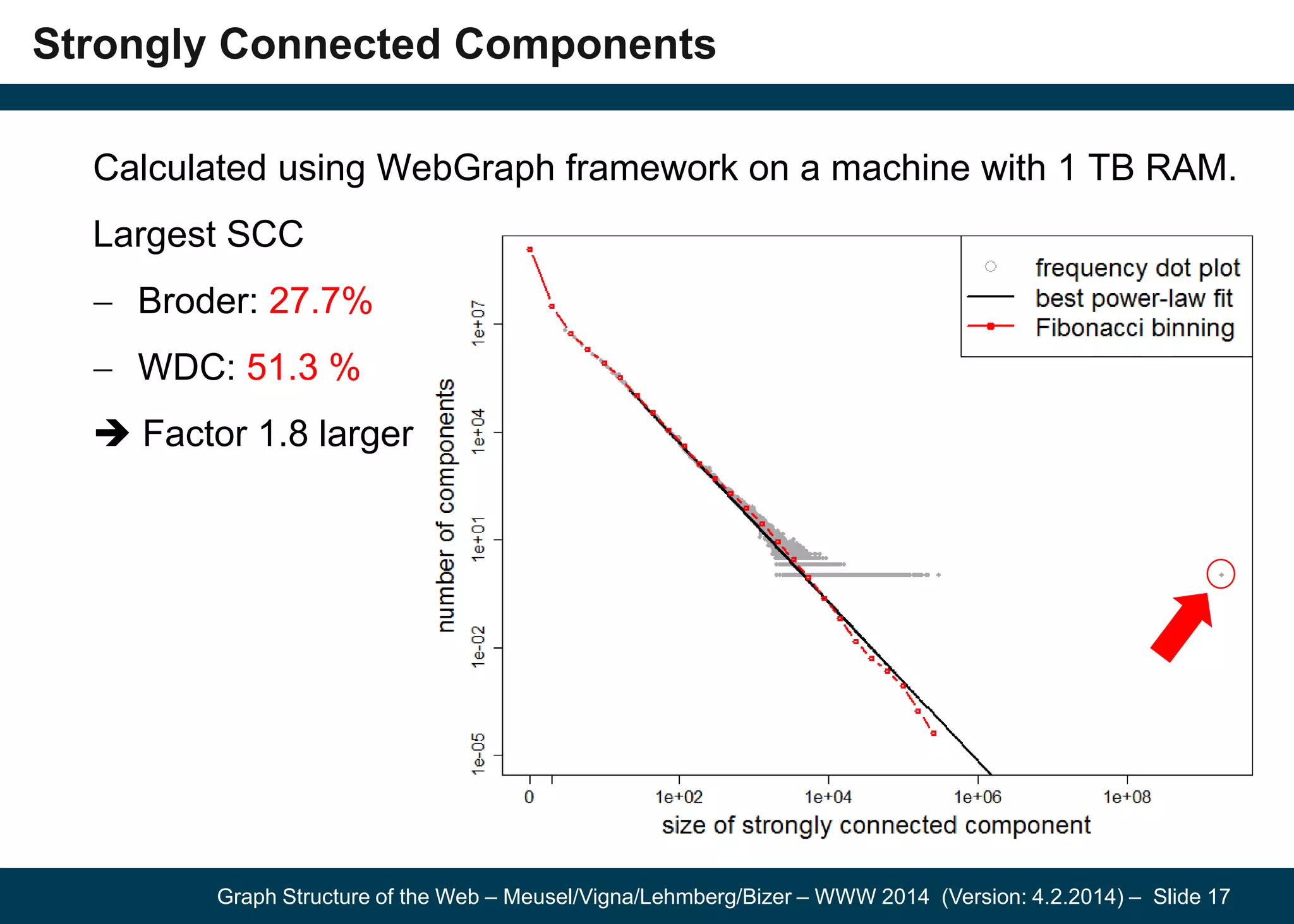 Strongly Connected Components

Calculated using WebGraph framework on a machine with 1 TB RAM.

Largest SCC

– Broder: 27.7%

– WDC: 51.3 %

➔ Factor 1.8 larger

frequency dot plot
best power-law fit
Fibonacci binning

number of components

1e+07
1e+04
1e+01
1e-02
1e-05

0
1e+02
1e+04
1e+06
1e+08

size of strongly connected component

Graph Structure of the Web – Meusel/Vigna/Lehmberg/Bizer – WWW 2014 (Version: 4.2.2014) – Slide 17